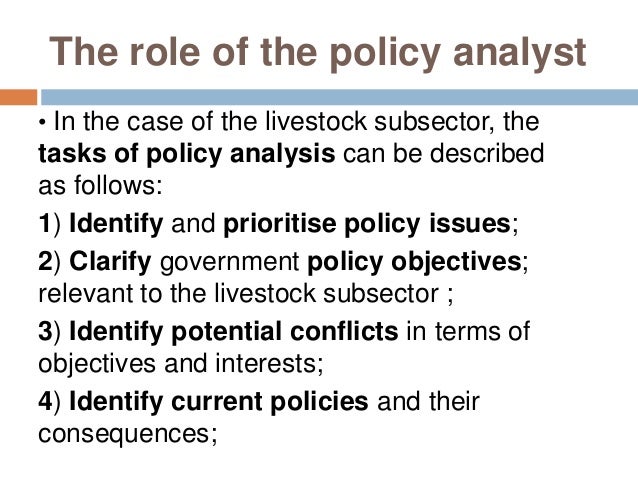 The role of the policy analyst

• In the case of the livestock subsector, the tasks of policy analysis can be described as follows:

1) Identify and prioritise policy issues;

2) Clarify government policy objectives; relevant to the livestock subsector ;

3) Identify potential conflicts in terms of objectives and interests;

4) Identify current policies and their consequences;